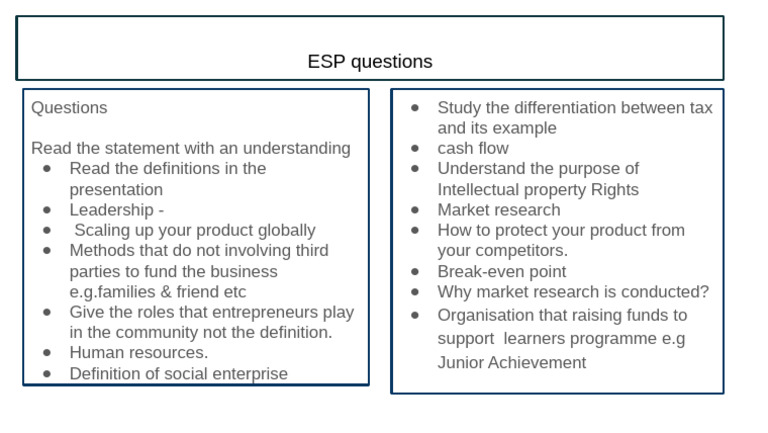 ESP questions

Questions

Read the statement with an understanding
- Read the definitions in the presentation
- Leadership -
- Scaling up your product globally
- Methods that do not involving third parties to fund the business e.g.families & friend etc
- Give the roles that entrepreneurs play in the community not the definition.
- Human resources.
- Definition of social enterprise

- Study the differentiation between tax and its example
- cash flow
- Understand the purpose of Intellectual property Rights
- Market research
- How to protect your product from your competitors.
- Break-even point
- Why market research is conducted?
- Organisation that raising funds to support learners programme e.g Junior Achievement